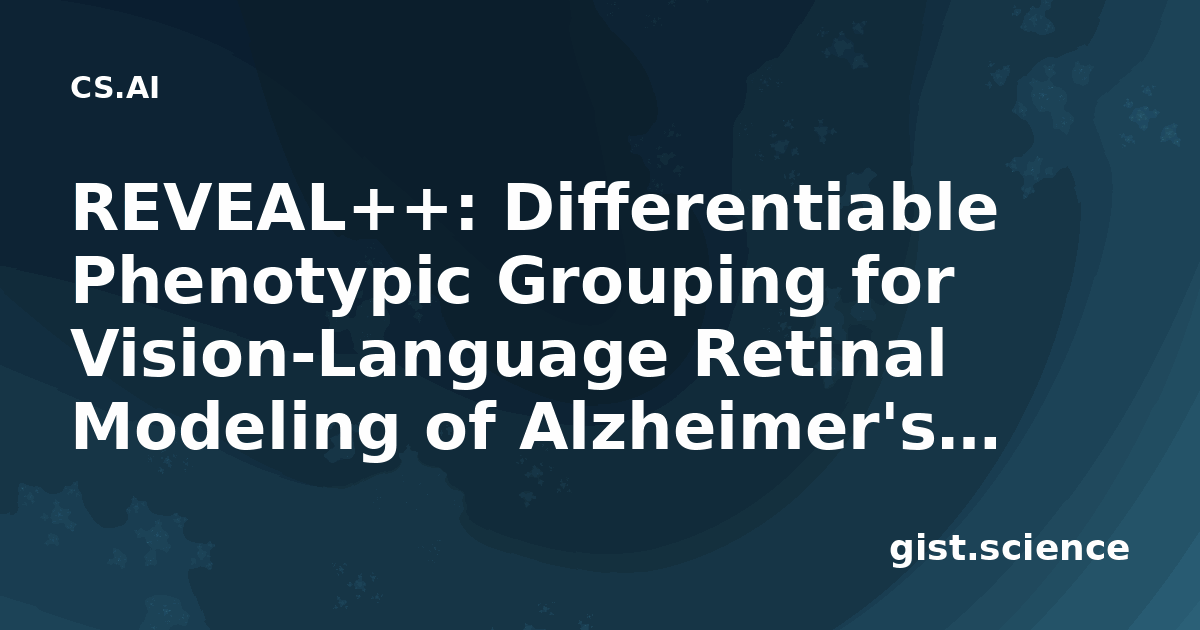 CS.AI

REVEAL++: Differentiable Phenotypic Grouping for Vision-Language Retinal Modeling of Alzheimer's...

gist.science